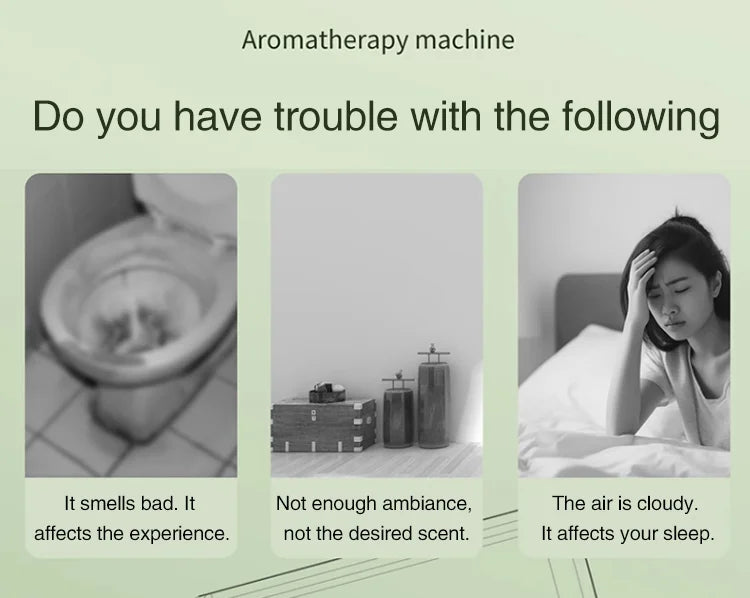 Aromatherapy machine

Do you have trouble with the following

It smells bad. It affects the experience.

Not enough ambiance, not the desired scent.

The air is cloudy. It affects your sleep.